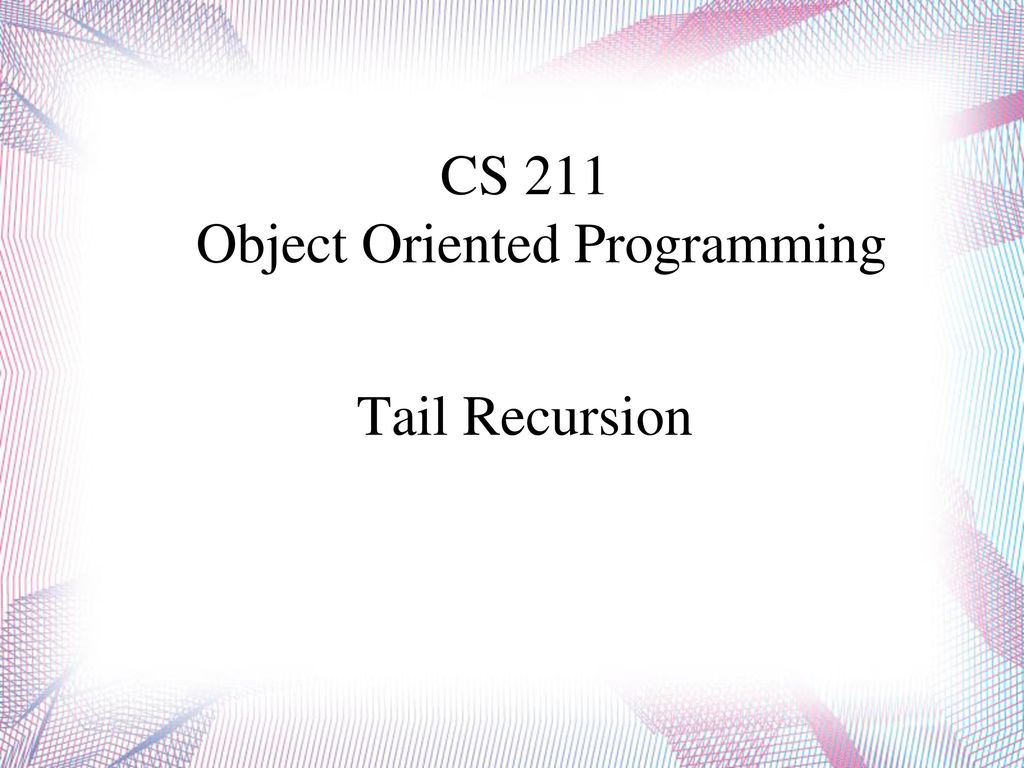 CS 211
Object Oriented Programming

Tail Recursion